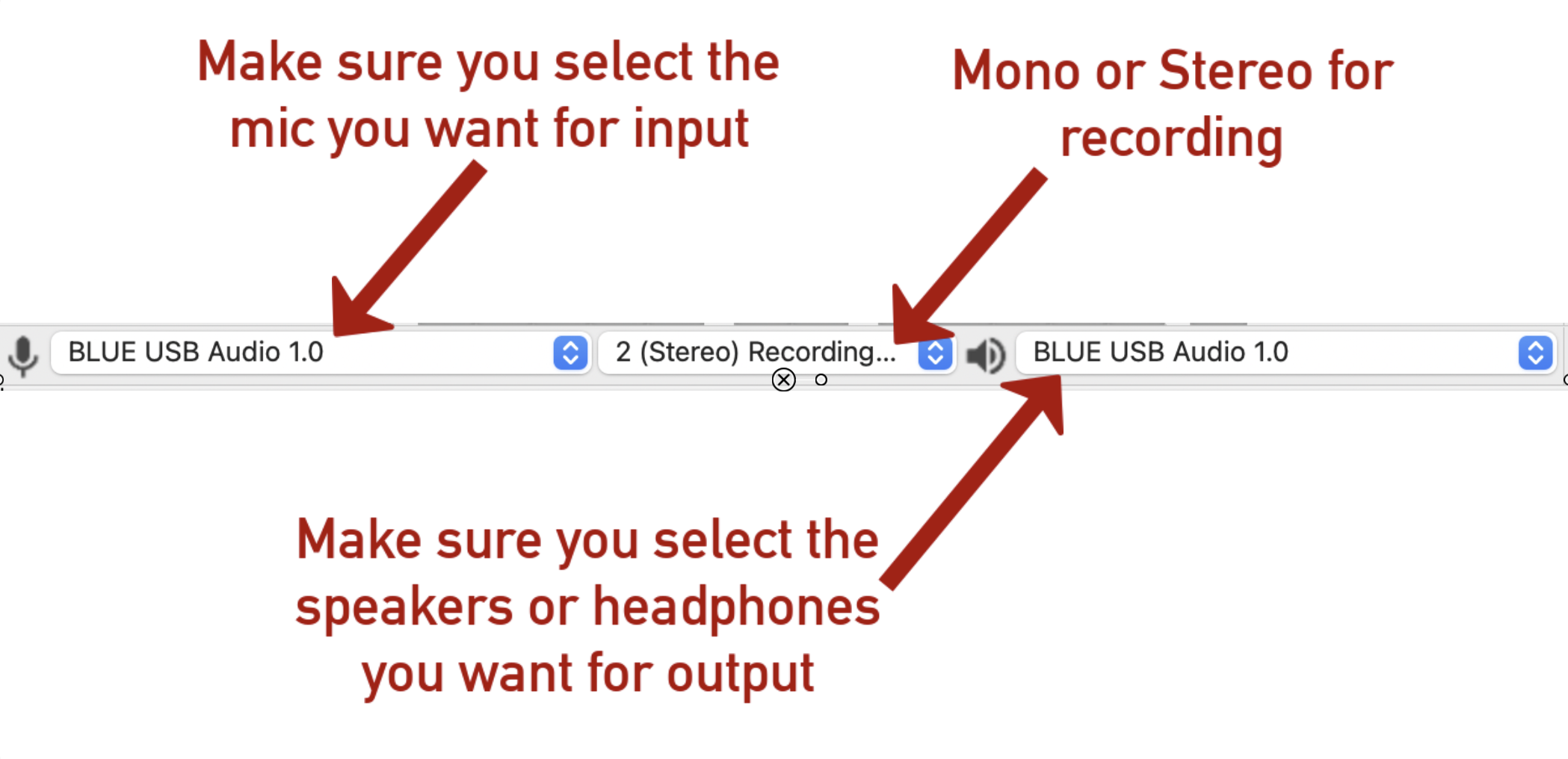 Make sure you select the mic you want for input

Mono or Stereo for recording

BLUE USB Audio 1.0

2 (Stereo) Recording...

BLUE USB Audio 1.0

Make sure you select the speakers or headphones you want for output